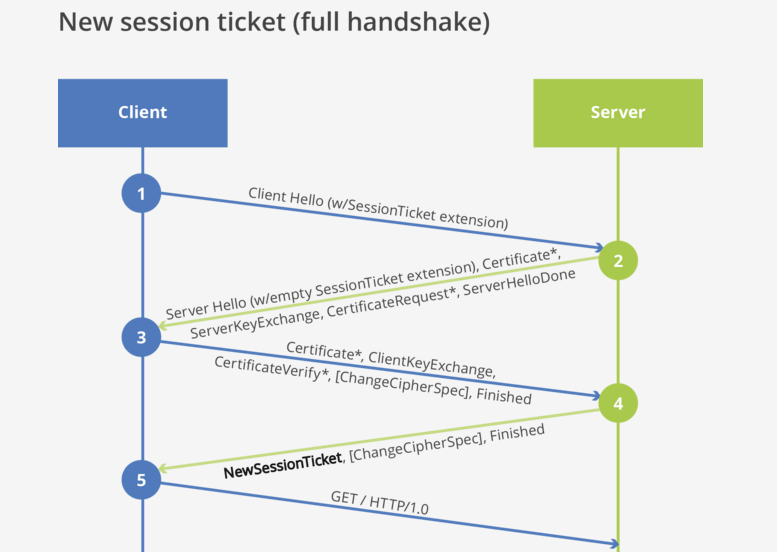 New session ticket (full handshake)

Client

Server

1

Client Hello (w/SessionTicket extension)

2

Server Hello (w/empty SessionTicket extension), Certificate*, ServerKeyExchange, CertificateRequest*, ServerHelloDone

3

Certificate*, ClientKeyExchange, CertificateVerify*, [ChangeCipherSpec], Finished

4

NewSessionTicket, [ChangeCipherSpec], Finished

5

GET / HTTP/1.0